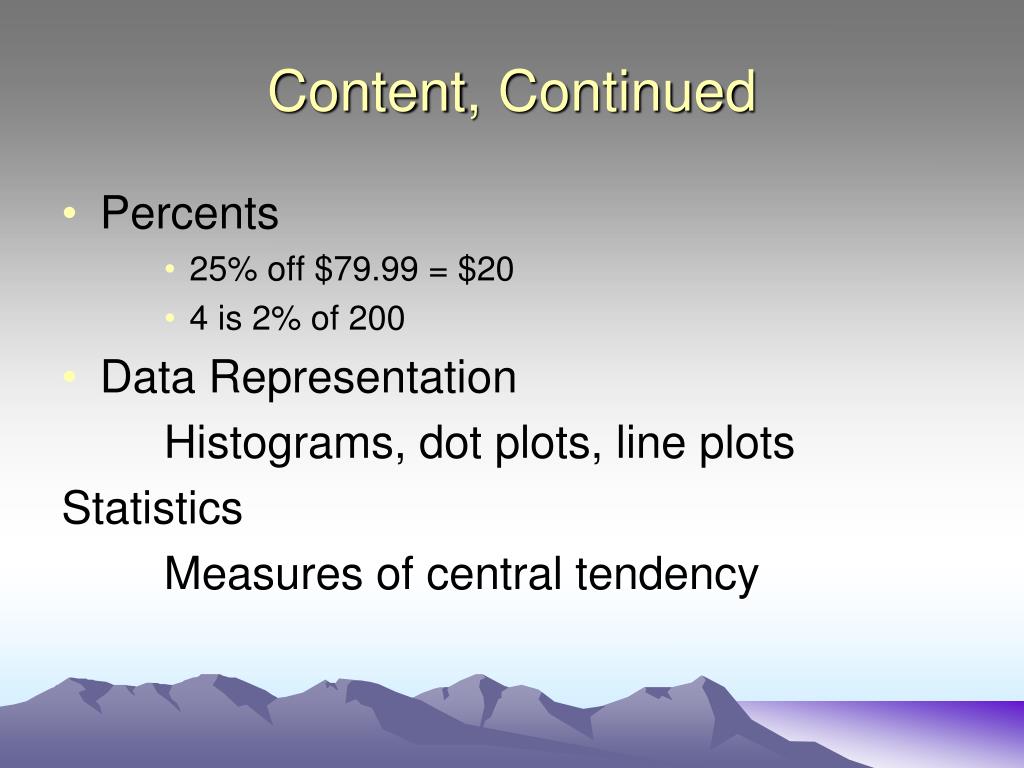 Content, Continued

• Percents
  • 25% off \$79.99 = \$20
  • 4 is 2% of 200
• Data Representation

Histograms, dot plots, line plots

Statistics

Measures of central tendency